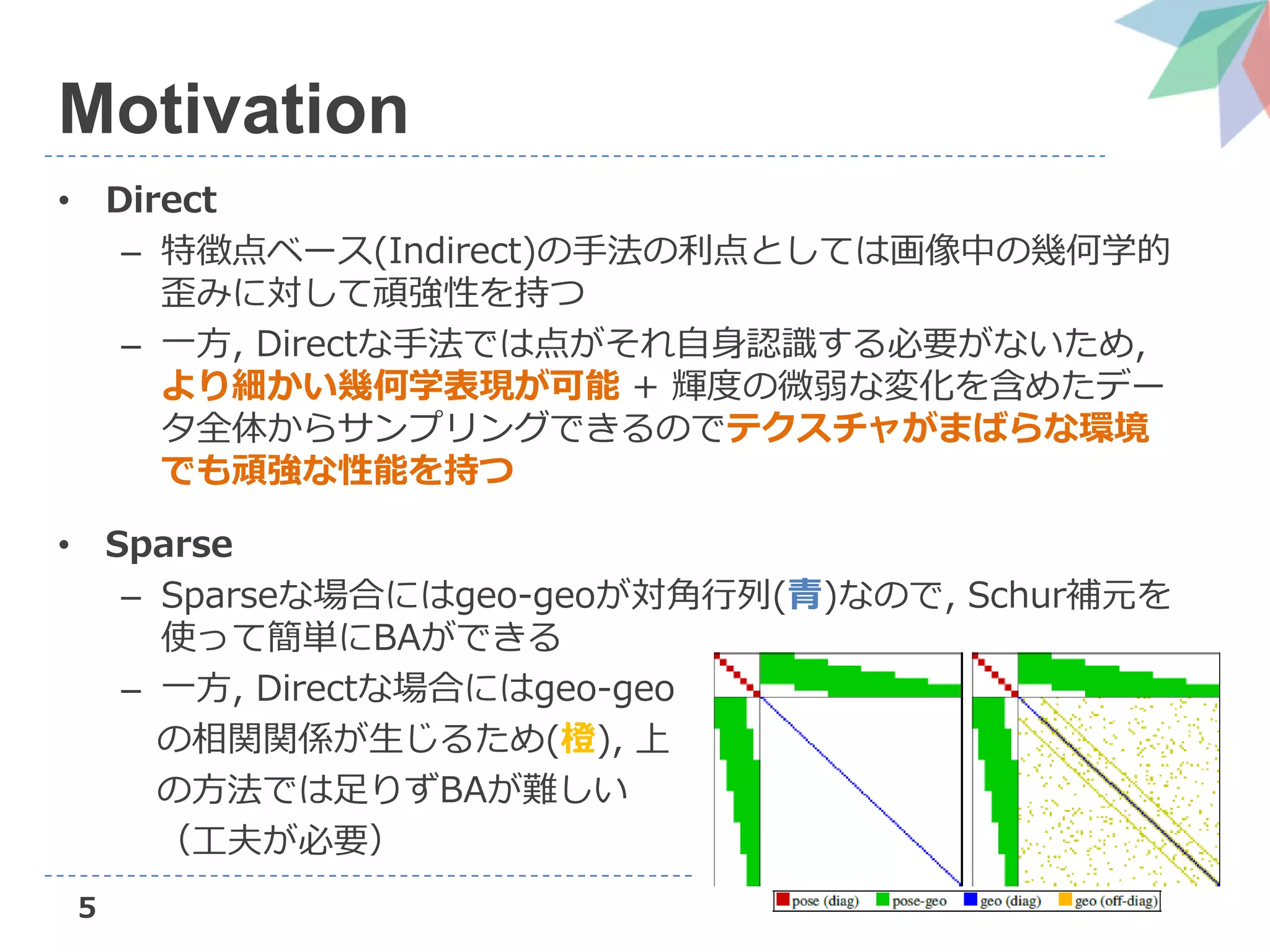 Motivation

• Direct
– 特徴点ベース(Indirect)の手法の利点としては画像中の幾何学的歪みに対して頑強性を持つ
– 一方, Directな手法では点がそれ自身認識する必要がないため, より細かい幾何学表現が可能 + 輝度の微弱な変化を含めたデータ全体からサンプリングできるのでテクスチャがまばらな環境でも頑強な性能を持つ

• Sparse
– Sparseな場合にはgeo-geoが対角行列(青)なので, Schur補元を使って簡単にBAができる
– 一方, Directな場合にはgeo-geoの相関関係が生じるため(橙), 上の方法では足りずBAが難しい（工夫が必要）

pose (diag) pose-geo geo (diag) geo (off-diag)

5